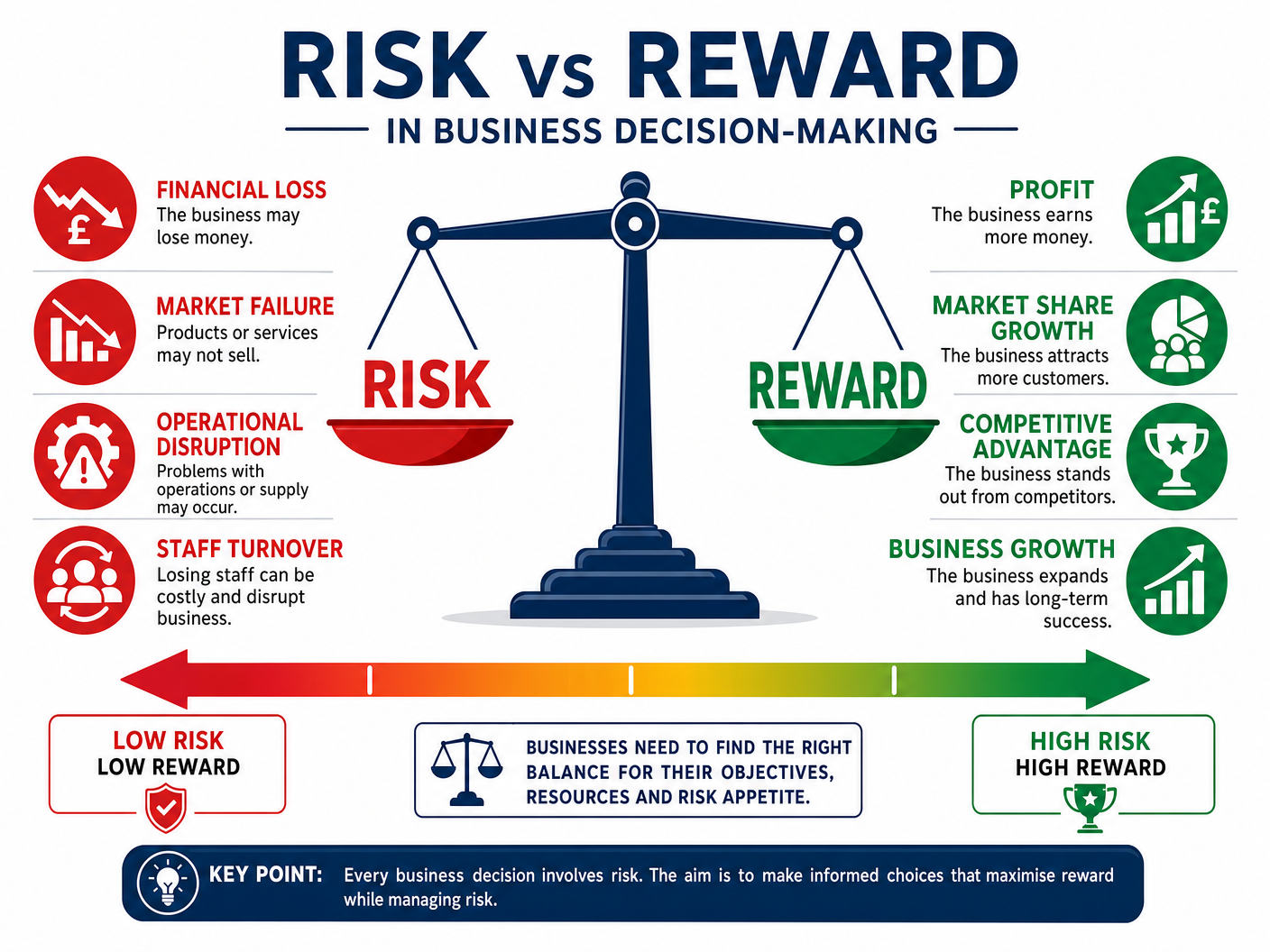 RISK vs REWARD

IN BUSINESS DECISION-MAKING

FINANCIAL LOSS
The business may lose money.

MARKET FAILURE
Products or services may not sell.

OPERATIONAL DISRUPTION
Problems with operations or supply may occur.

STAFF TURNOVER
Losing staff can be costly and disrupt business.

RISK

REWARD

PROFIT
The business earns more money.

MARKET SHARE GROWTH
The business attracts more customers.

COMPETITIVE ADVANTAGE
The business stands out from competitors.

BUSINESS GROWTH
The business expands and has long-term success.

LOW RISK
LOW REWARD

BUSINESSES NEED TO FIND THE RIGHT BALANCE FOR THEIR OBJECTIVES, RESOURCES AND RISK APPETITE.

HIGH RISK
HIGH REWARD

KEY POINT: Every business decision involves risk. The aim is to make informed choices that maximise reward while managing risk.